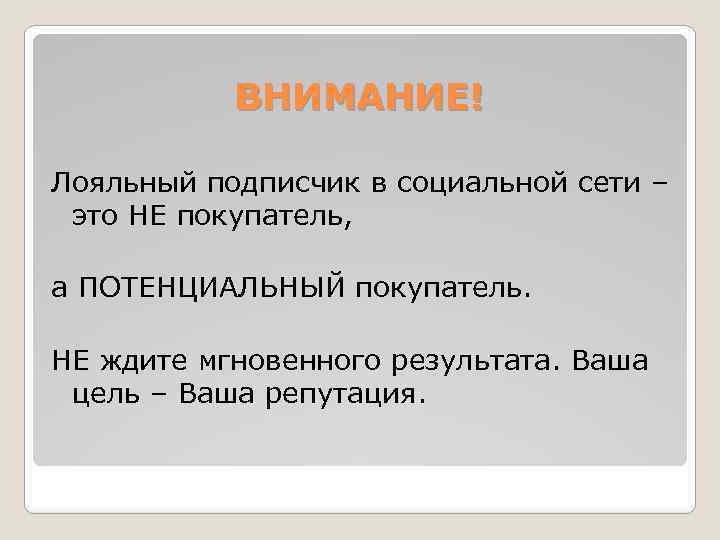 ВНИМАНИЕ!

Лояльный подписчик в социальной сети – это НЕ покупатель,

а ПОТЕНЦИАЛЬНЫЙ покупатель.

НЕ ждите мгновенного результата. Ваша цель – Ваша репутация.